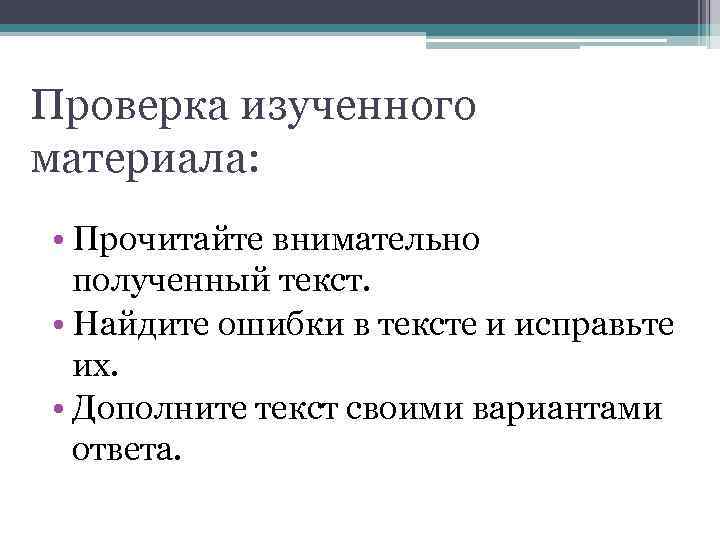 Проверка изученного материала:

• Прочитайте внимательно полученный текст.
• Найдите ошибки в тексте и исправьте их.
• Дополните текст своими вариантами ответа.